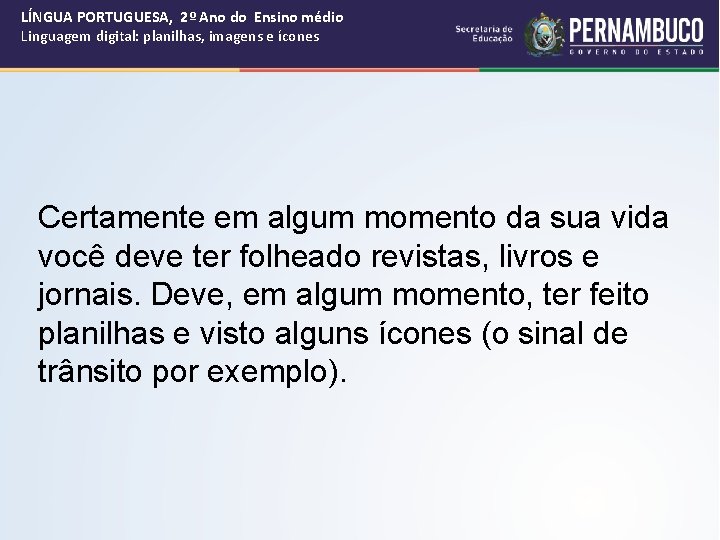 LÍNGUA PORTUGUESA, 2º Ano do Ensino médio
Linguagem digital: planilhas, imagens e ícones

Secretaria de Educação

PERNAMBUCO
GOVERNO DO ESTADO

Certamente em algum momento da sua vida você deve ter folheado revistas, livros e jornais. Deve, em algum momento, ter feito planilhas e visto alguns ícones (o sinal de trânsito por exemplo).